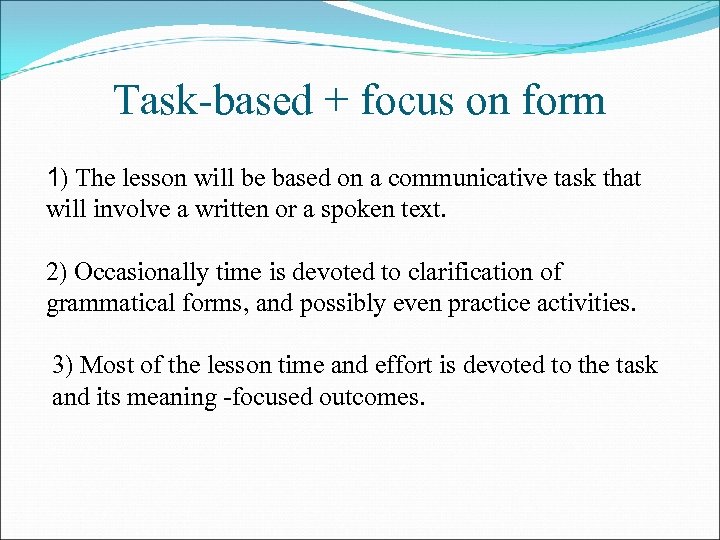 Task-based + focus on form

1) The lesson will be based on a communicative task that will involve a written or a spoken text.

2) Occasionally time is devoted to clarification of grammatical forms, and possibly even practice activities.

3) Most of the lesson time and effort is devoted to the task and its meaning -focused outcomes.